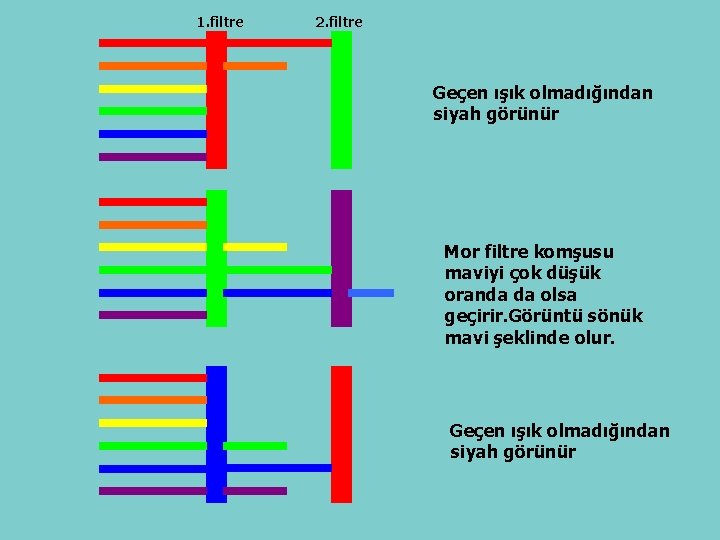 1.filtre 2.filtre

Geçen ışık olmadığından siyah görünür

Mor filtre komşusu maviyi çok düşük oranda da olsa geçirir.Görüntü sönük mavi şeklinde olur.

Geçen ışık olmadığından siyah görünür